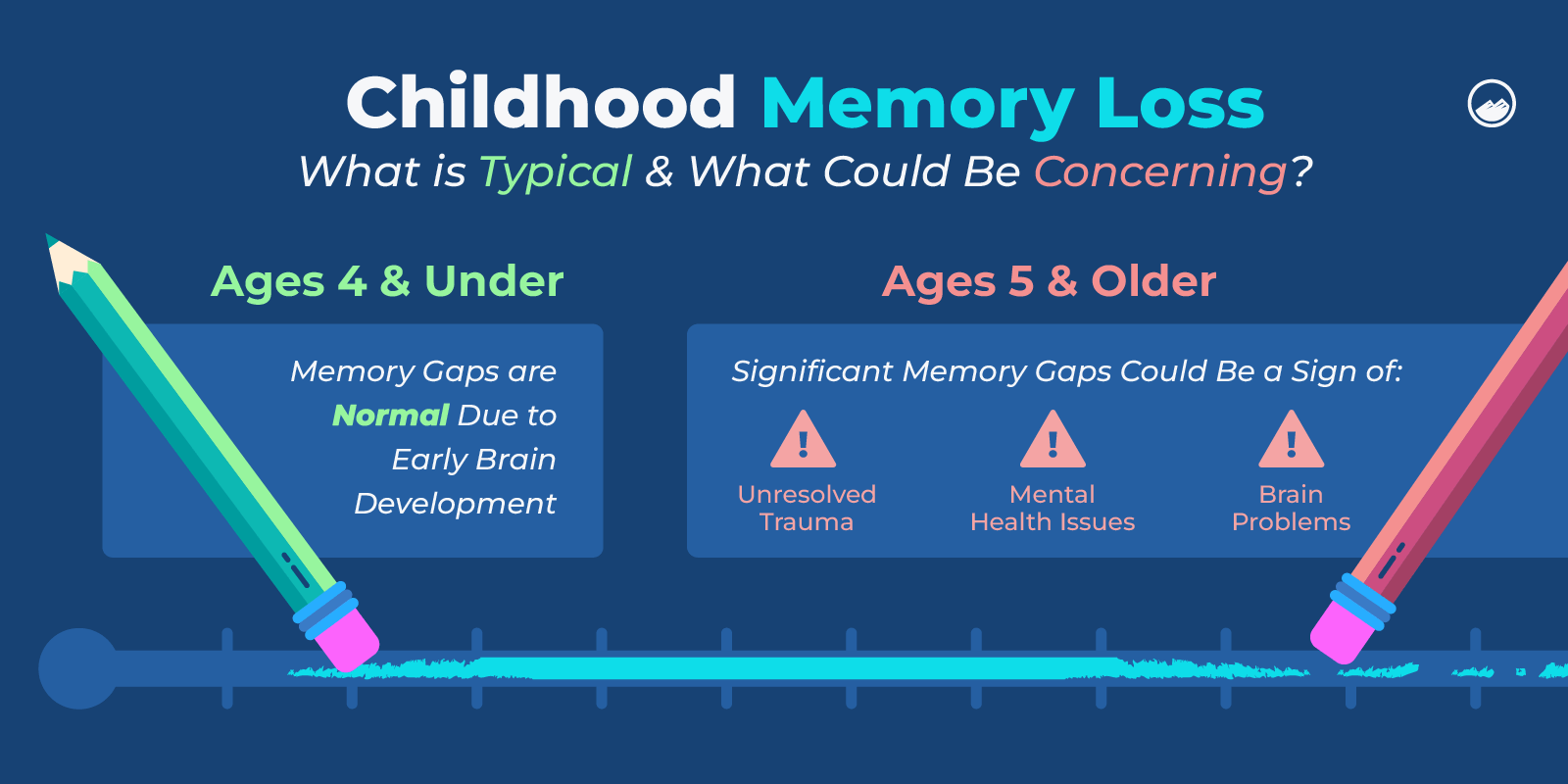 Childhood Memory Loss
What is Typical & What Could Be Concerning?

Ages 4 & Under

Memory Gaps are Normal Due to Early Brain Development

Ages 5 & Older

Significant Memory Gaps Could Be a Sign of:

Unresolved Trauma

Mental Health Issues

Brain Problems